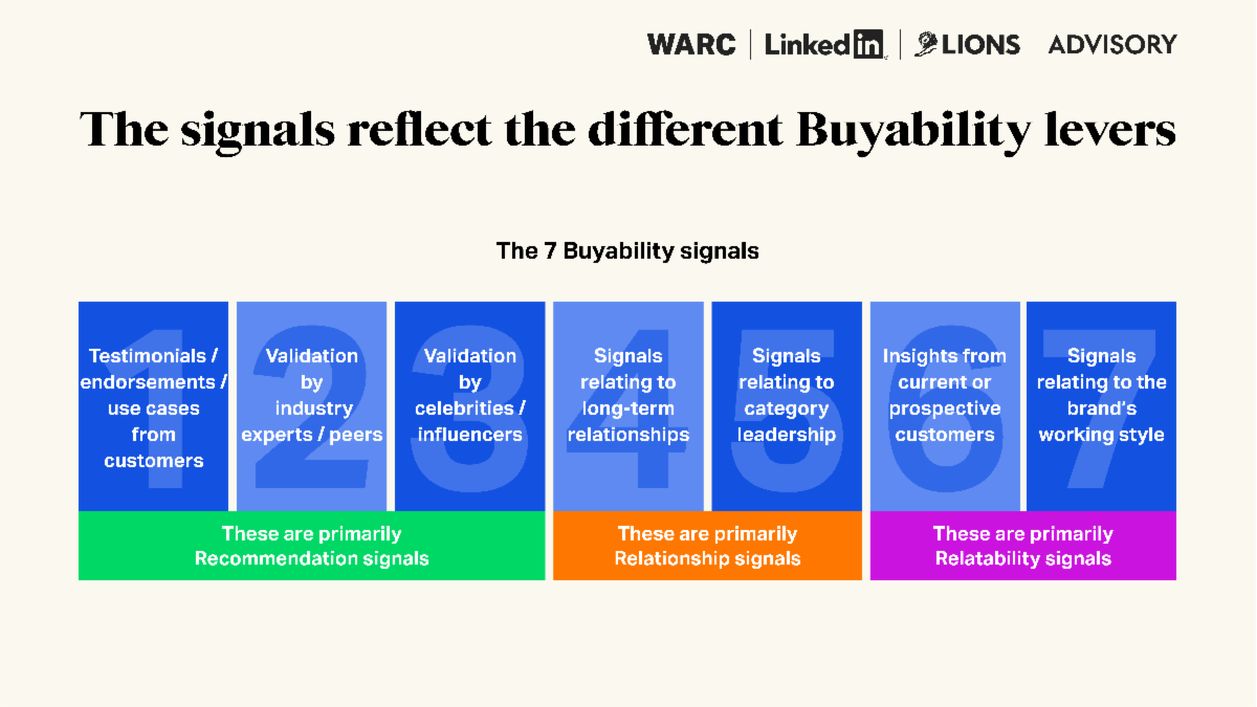 WARC | LinkedIn | LIONS ADVISORY

The signals reflect the different Buyability levers

The 7 Buyability signals

1 Testimonials / endorsements / use cases from customers

2 Validation by industry experts / peers

3 Validation by celebrities / influencers

4 Signals relating to long-term relationships

5 Signals relating to category leadership

6 Insights from current or prospective customers

7 Signals relating to the brand's working style

These are primarily Recommendation signals

These are primarily Relationship signals

These are primarily Relatability signals